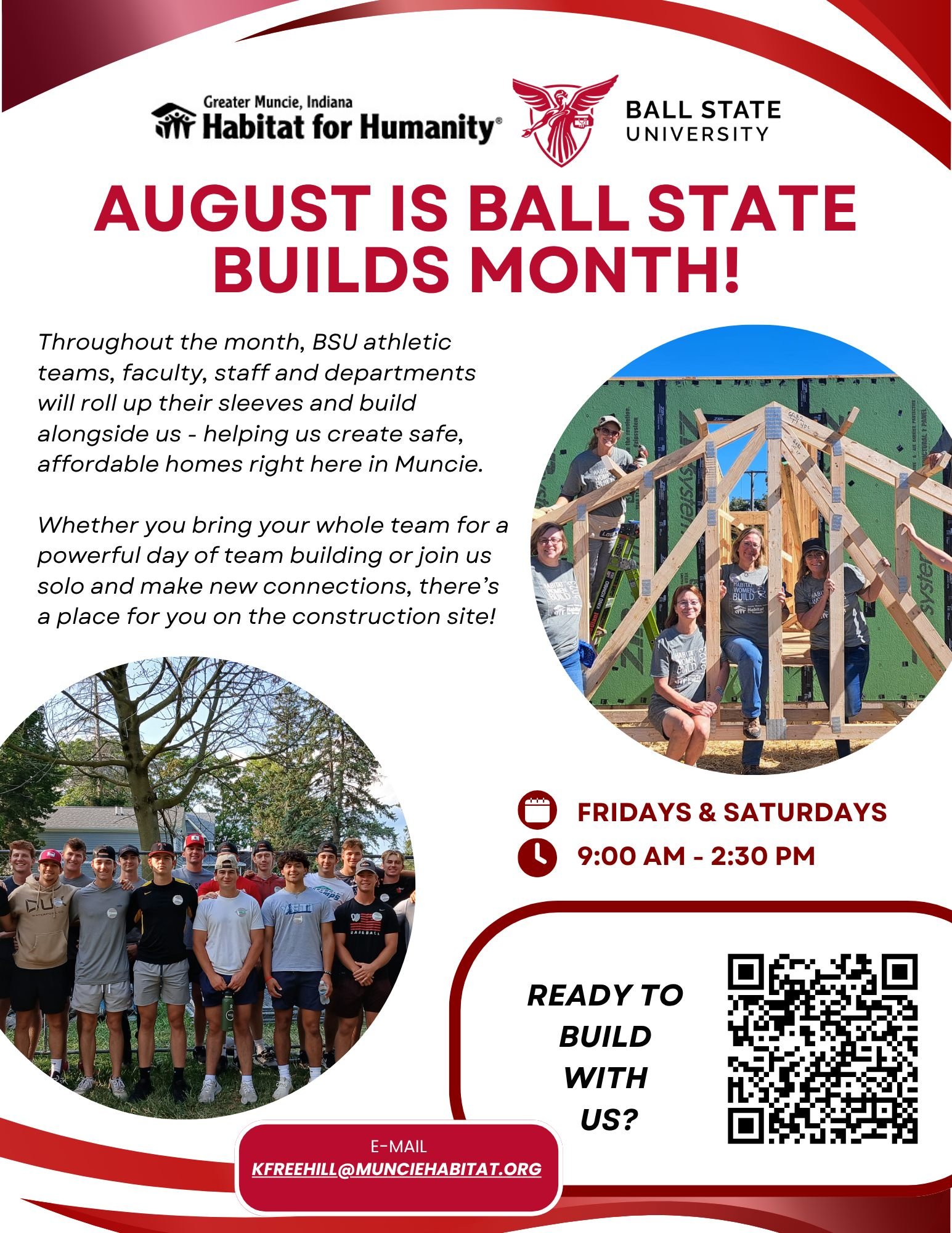 Greater Muncie, Indiana
Habitat for Humanity®

BALL STATE
UNIVERSITY

AUGUST IS BALL STATE BUILDS MONTH!

Throughout the month, BSU athletic teams, faculty, staff and departments will roll up their sleeves and build alongside us - helping us create safe, affordable homes right here in Muncie.

Whether you bring your whole team for a powerful day of team building or join us solo and make new connections, there's a place for you on the construction site!

FRIDAYS & SATURDAYS
9:00 AM - 2:30 PM

READY TO BUILD WITH US?

E-MAIL
KFREEHILL@MUNCIEHABITAT.ORG